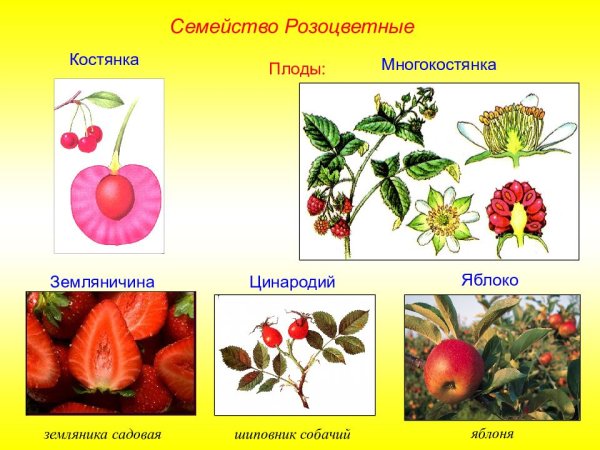 Семейство Розоцветные

Костянка

Плоды:

Многокостянка

Земляничина

Цинародий

Яблоко

земляника садовая

шиповник собачий

яблоня